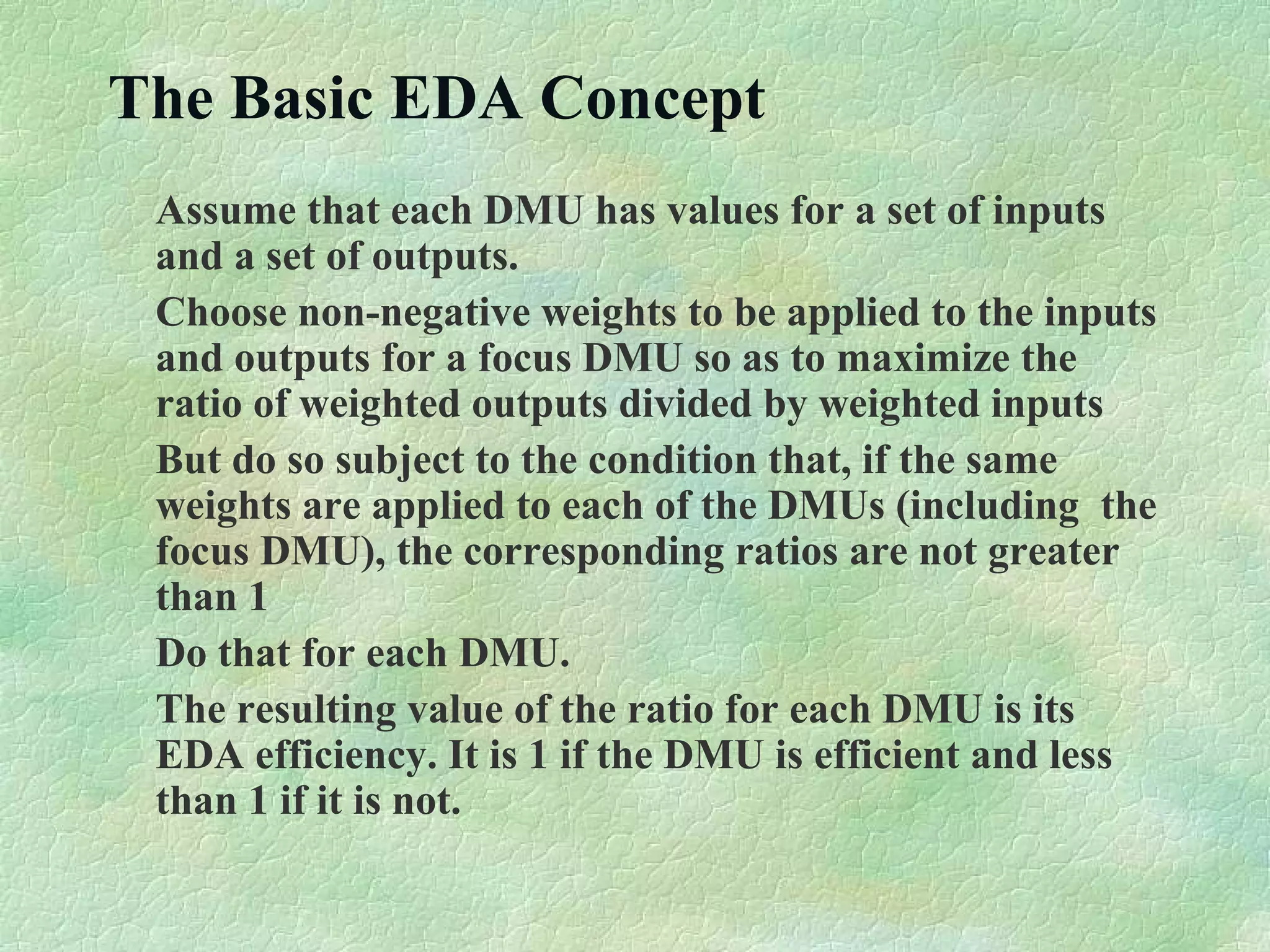 The Basic EDA Concept

Assume that each DMU has values for a set of inputs and a set of outputs.

Choose non-negative weights to be applied to the inputs and outputs for a focus DMU so as to maximize the ratio of weighted outputs divided by weighted inputs

But do so subject to the condition that, if the same weights are applied to each of the DMUs (including the focus DMU), the corresponding ratios are not greater than 1

Do that for each DMU.

The resulting value of the ratio for each DMU is its EDA efficiency. It is 1 if the DMU is efficient and less than 1 if it is not.